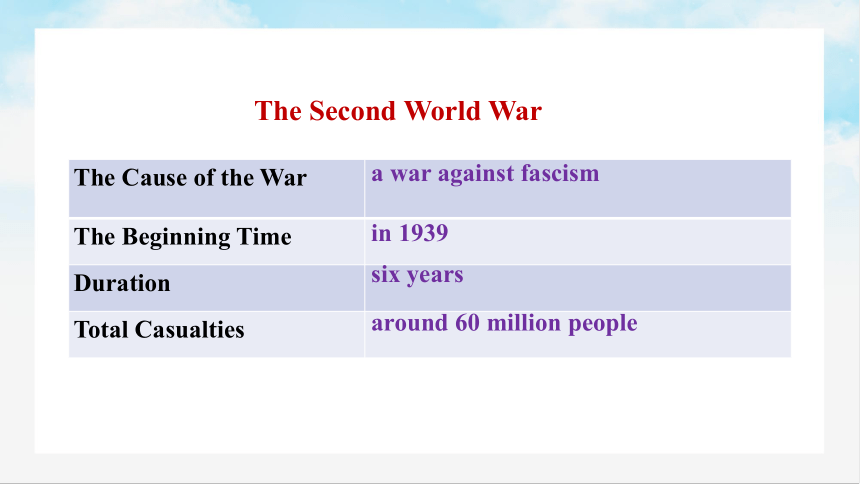 The Second World War

| The Cause of the War | a war against fascism |
|---|---|
| The Beginning Time | in 1939 |
| Duration | six years |
| Total Casualties | around 60 million people |